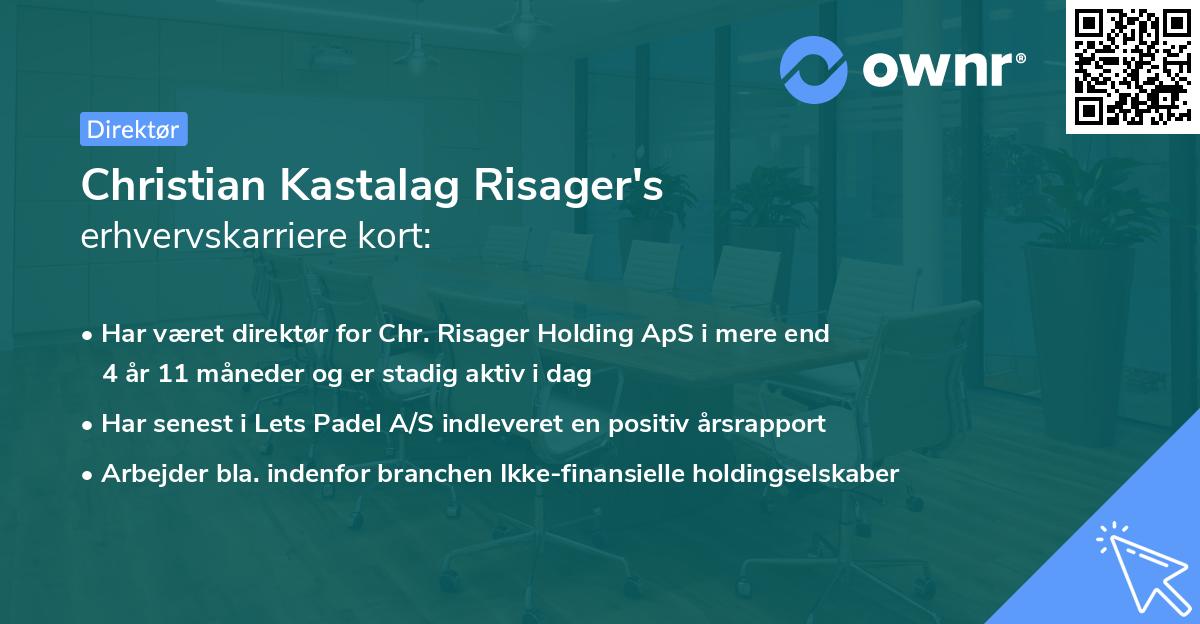 ownr®

Direktør

Christian Kastalag Risager's
erhvervskarriere kort:

• Har været direktør for Chr. Risager Holding ApS i mere end 4 år 11 måneder og er stadig aktiv i dag
• Har senest i Lets Padel A/S indleveret en positiv årsrapport
• Arbejder bla. indenfor branchen Ikke-finansielle holdingselskaber